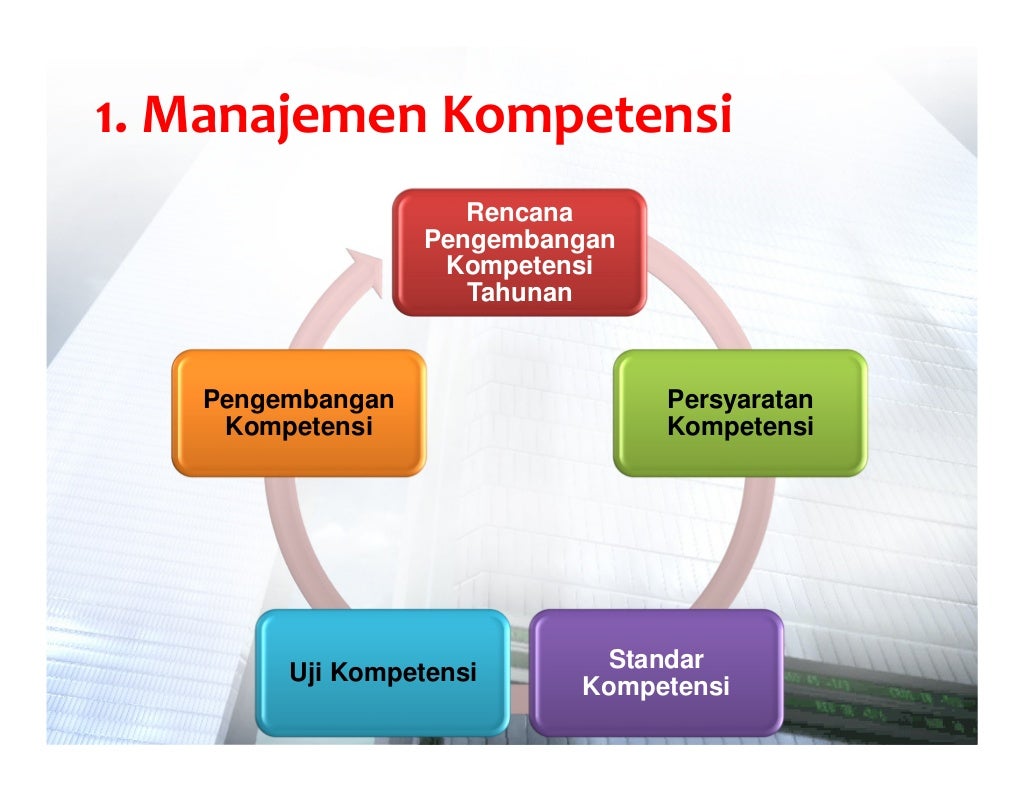 1. Manajemen Kompetensi

Rencana Pengembangan Kompetensi Tahunan

Persyaratan Kompetensi

Standar Kompetensi

Uji Kompetensi

Pengembangan Kompetensi